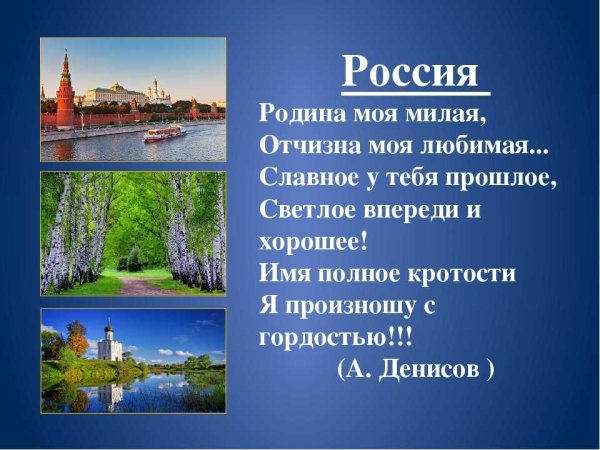 Россия

Родина моя милая,
Отчизна моя любимая...
Славное у тебя прошлое,
Светлое впереди и
хорошее!
Имя полное кротости
Я произношу с
гордостью!!!
(А. Денисов )